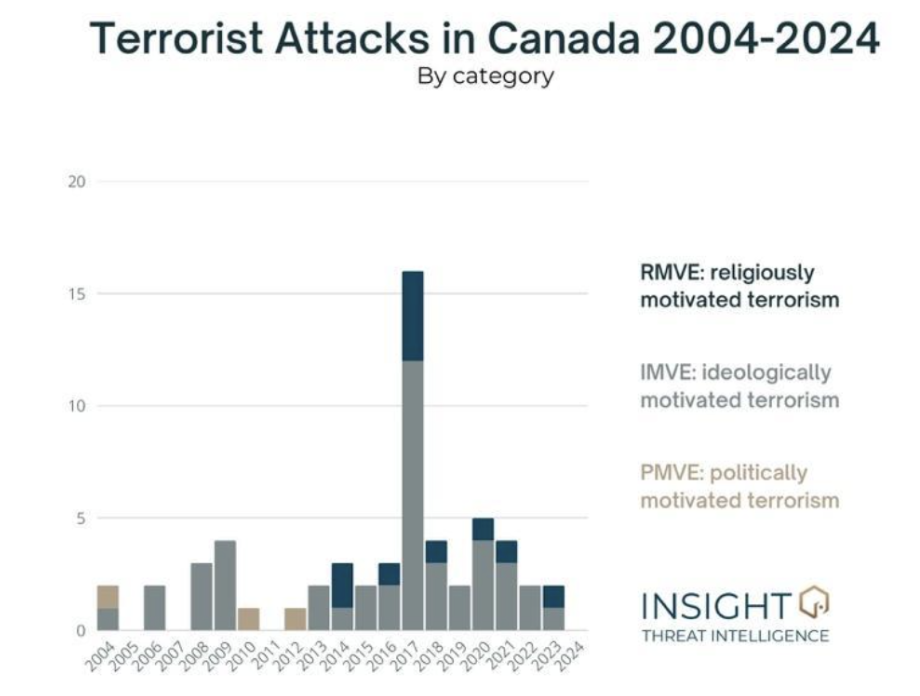 Terrorist Attacks in Canada 2004-2024
By category

20
15
10
5
0

2004 2005 2006 2007 2008 2009 2010 2011 2012 2013 2014 2015 2016 2017 2018 2019 2020 2021 2022 2023 2024

RMVE: religiously motivated terrorism

IMVE: ideologically motivated terrorism

PMVE: politically motivated terrorism

INSIGHT
THREAT INTELLIGENCE